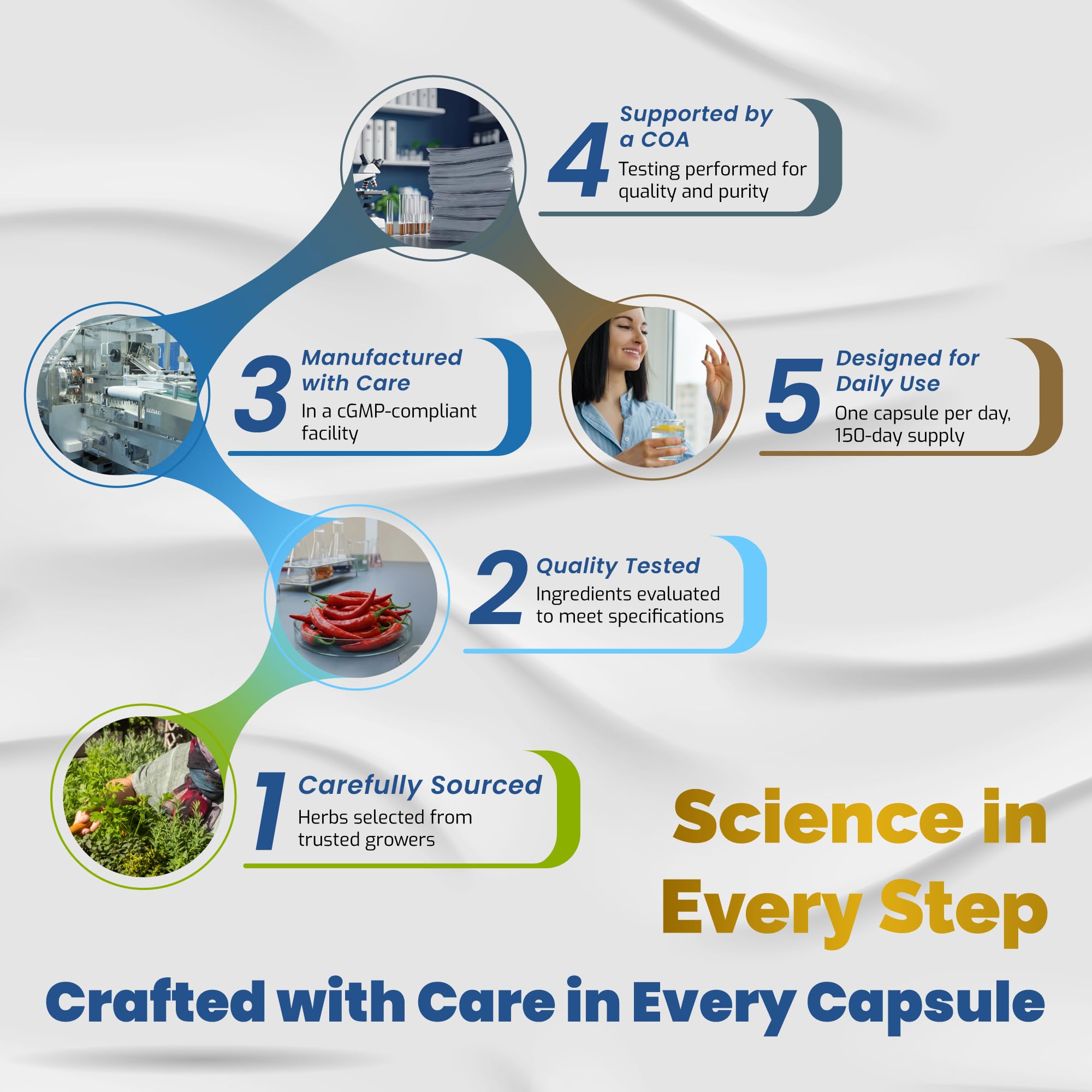 4 Supported by a COA
Testing performed for quality and purity

3 Manufactured with Care
In a cGMP-compliant facility

5 Designed for Daily Use
One capsule per day, 150-day supply

2 Quality Tested
Ingredients evaluated to meet specifications

1 Carefully Sourced
Herbs selected from trusted growers

Science in Every Step

Crafted with Care in Every Capsule